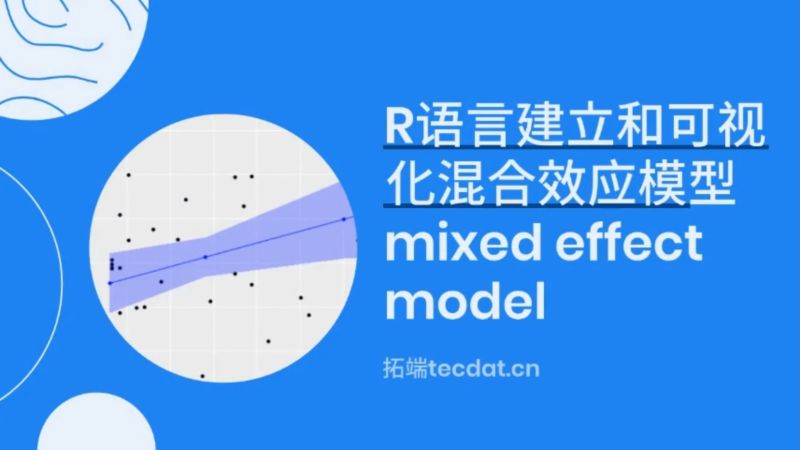 R语言建立和可视化混合效应模型 mixed effect model

拓端tecdat.cn